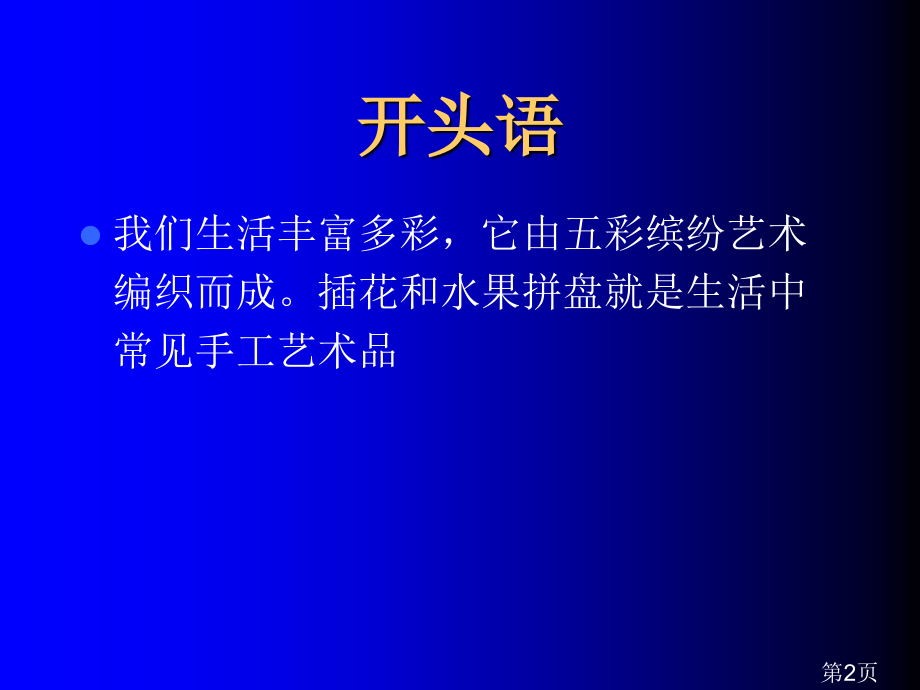 开头语

我们生活丰富多彩，它由五彩缤纷艺术编织而成。插花和水果拼盘就是生活中常见手工艺术品

第2页